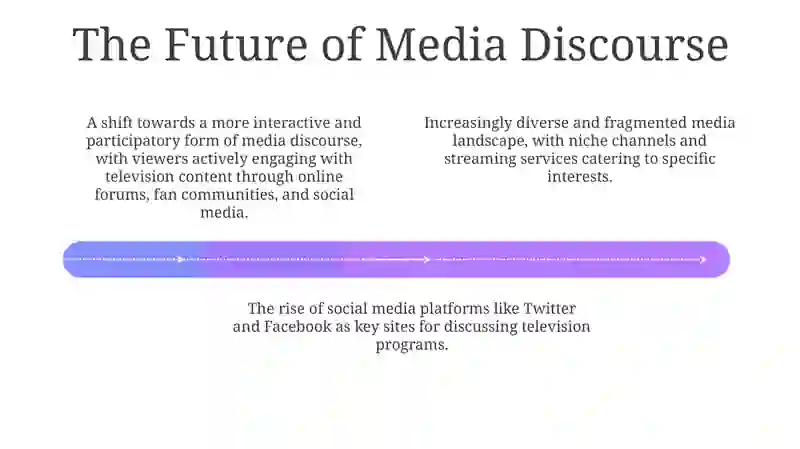 The Future of Media Discourse

A shift towards a more interactive and participatory form of media discourse, with viewers actively engaging with television content through online forums, fan communities, and social media.

Increasingly diverse and fragmented media landscape, with niche channels and streaming services catering to specific interests.

The rise of social media platforms like Twitter and Facebook as key sites for discussing television programs.